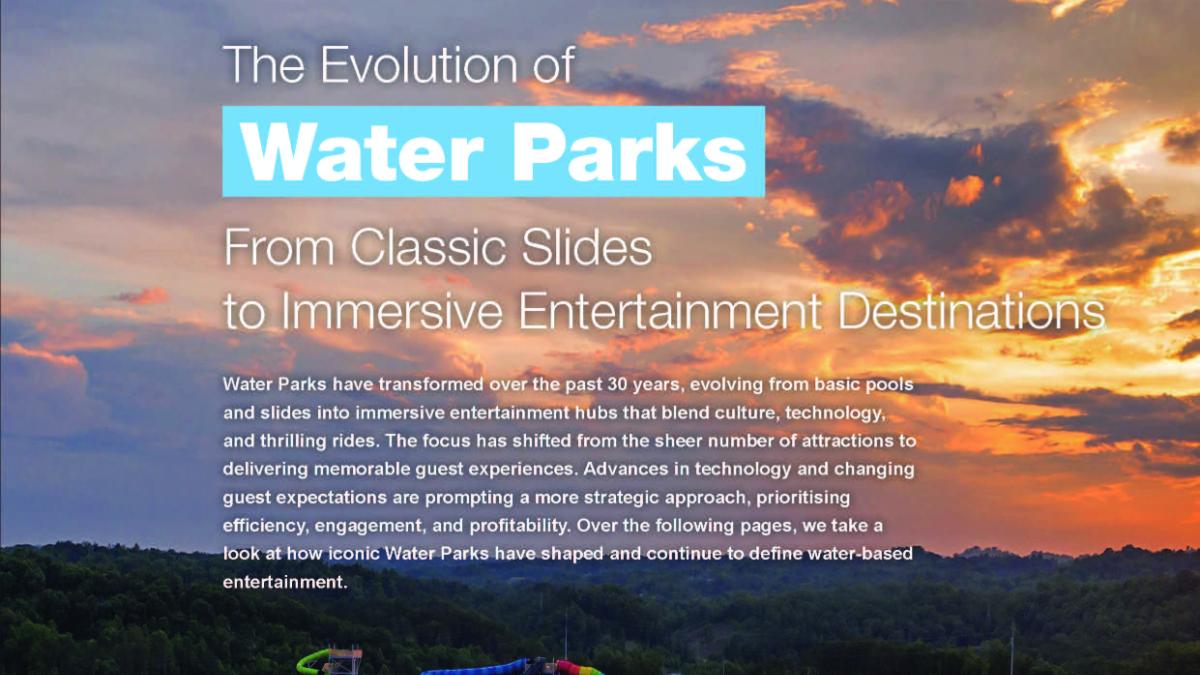 The Evolution of

Water Parks

From Classic Slides
to Immersive Entertainment Destinations

Water Parks have transformed over the past 30 years, evolving from basic pools and slides into immersive entertainment hubs that blend culture, technology, and thrilling rides. The focus has shifted from the sheer number of attractions to delivering memorable guest experiences. Advances in technology and changing guest expectations are prompting a more strategic approach, prioritising efficiency, engagement, and profitability. Over the following pages, we take a look at how iconic Water Parks have shaped and continue to define water-based entertainment.